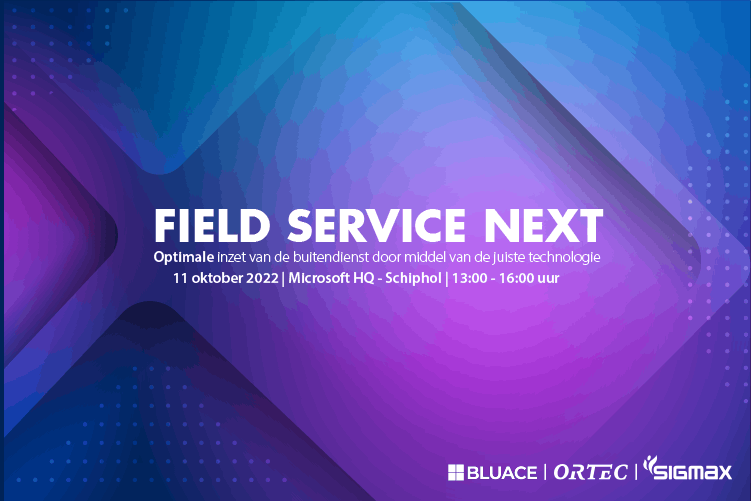 FIELD SERVICE NEXT

Optimale inzet van de buitendienst door middel van de juiste technologie

11 oktober 2022 | Microsoft HQ - Schiphol | 13:00 - 16:00 uur

BLUACE | ORTEC | SIGMAX